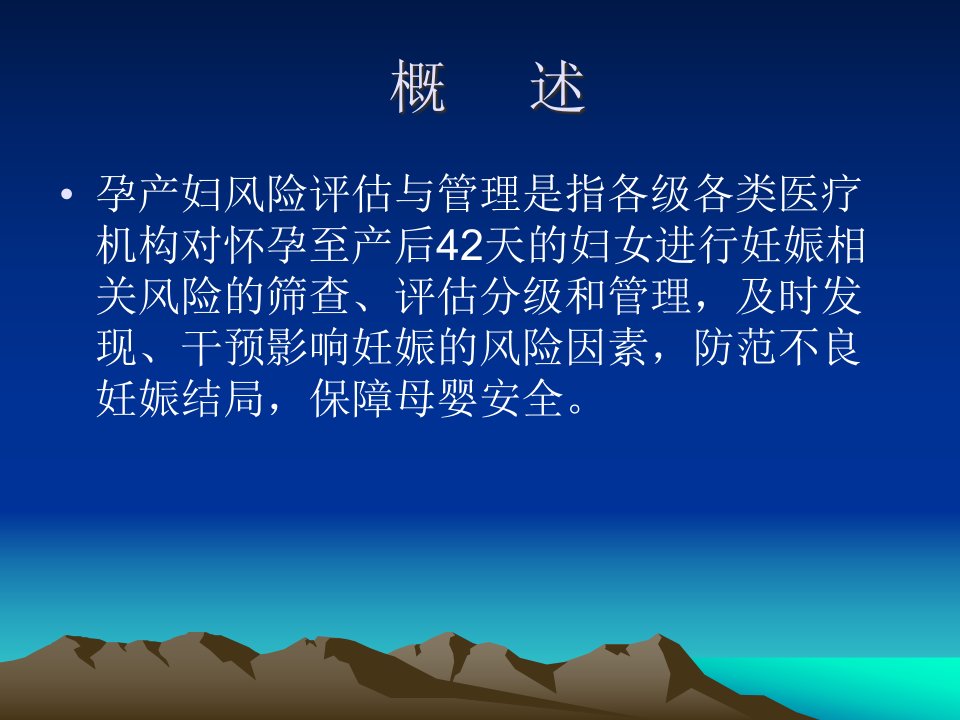 概　述

• 孕产妇风险评估与管理是指各级各类医疗机构对怀孕至产后42天的妇女进行妊娠相关风险的筛查、评估分级和管理，及时发现、干预影响妊娠的风险因素，防范不良妊娠结局，保障母婴安全。